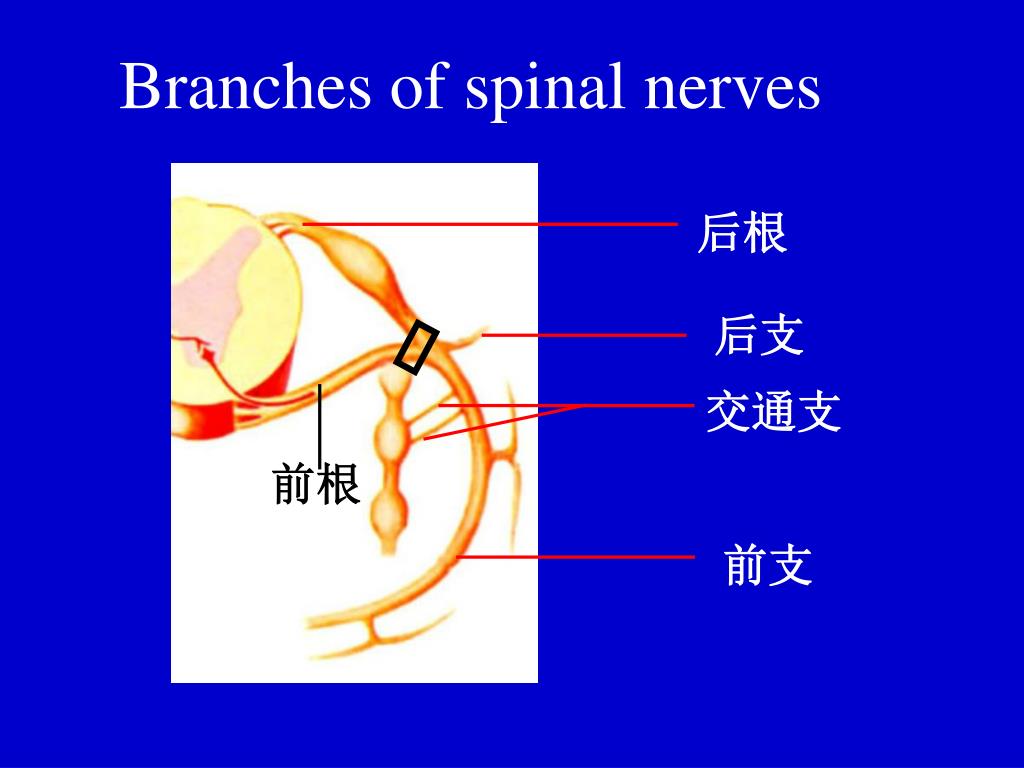 Branches of spinal nerves

后根

后支

交通支

前根

前支